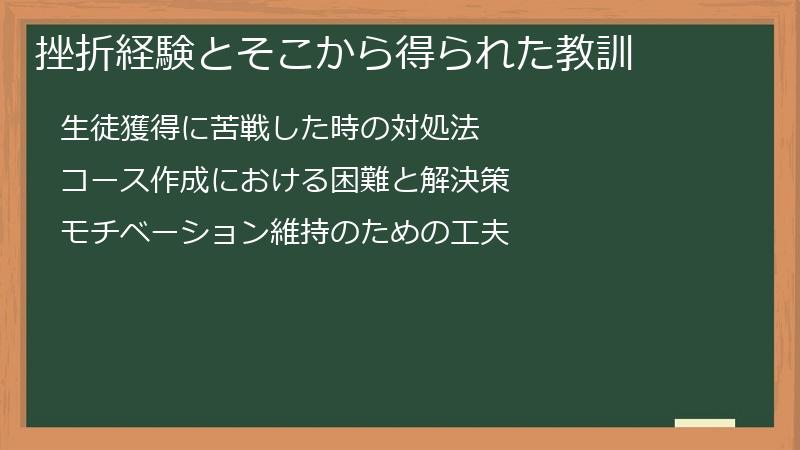 挫折経験とそこから得られた教訓

生徒獲得に苦戦した時の対処法

コース作成における困難と解決策

モチベーション維持のための工夫